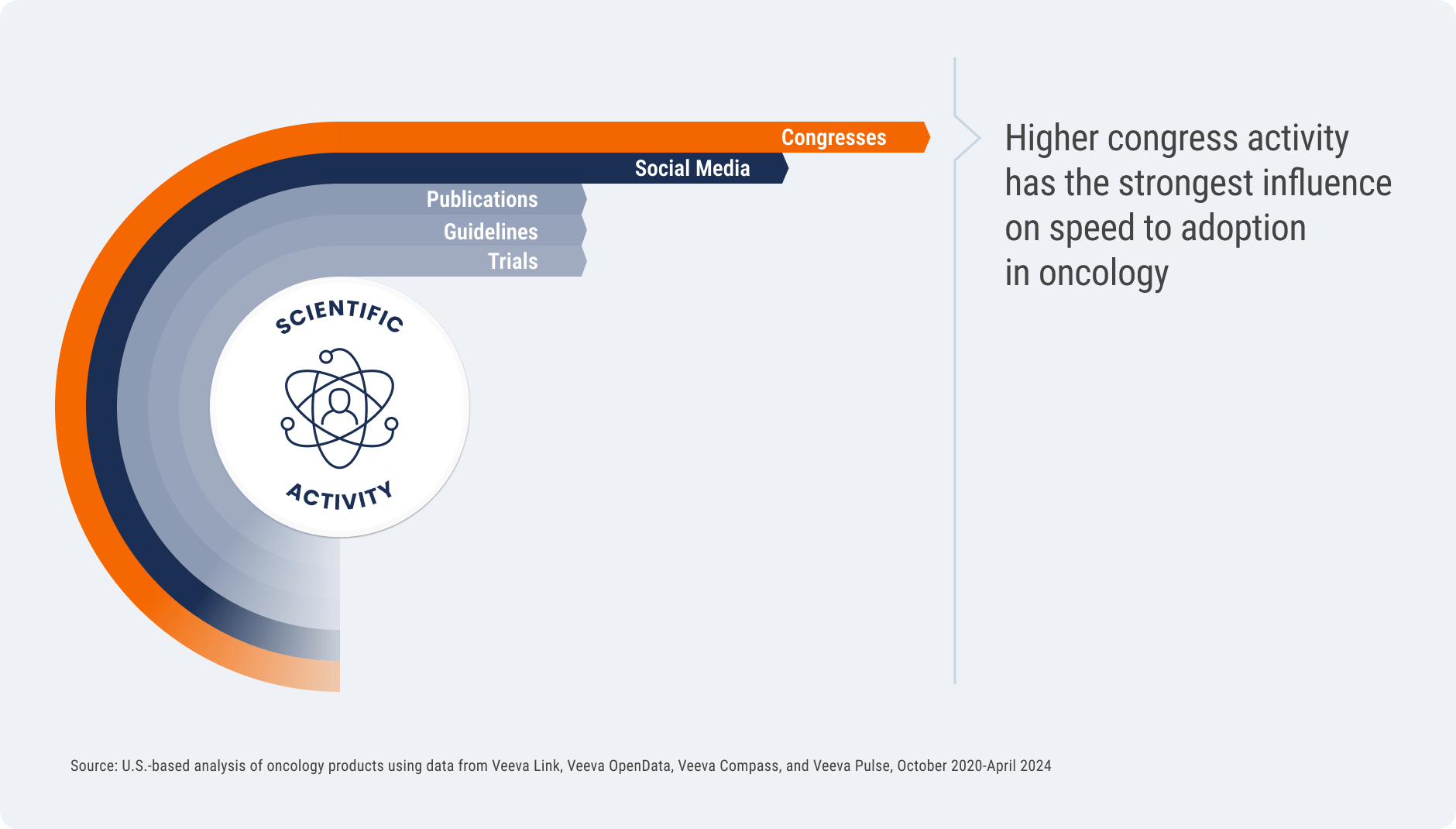 Congresses
Social Media
Publications
Guidelines
Trials

SCIENTIFIC
ACTIVITY

Higher congress activity has the strongest influence on speed to adoption in oncology

Source: U.S.-based analysis of oncology products using data from Veeva Link, Veeva OpenData, Veeva Compass, and Veeva Pulse, October 2020-April 2024